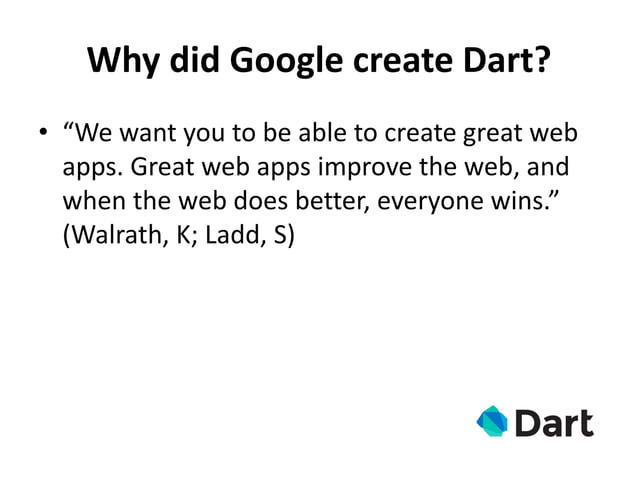 Why did Google create Dart?

• “We want you to be able to create great web apps. Great web apps improve the web, and when the web does better, everyone wins.” (Walrath, K; Ladd, S)

Dart